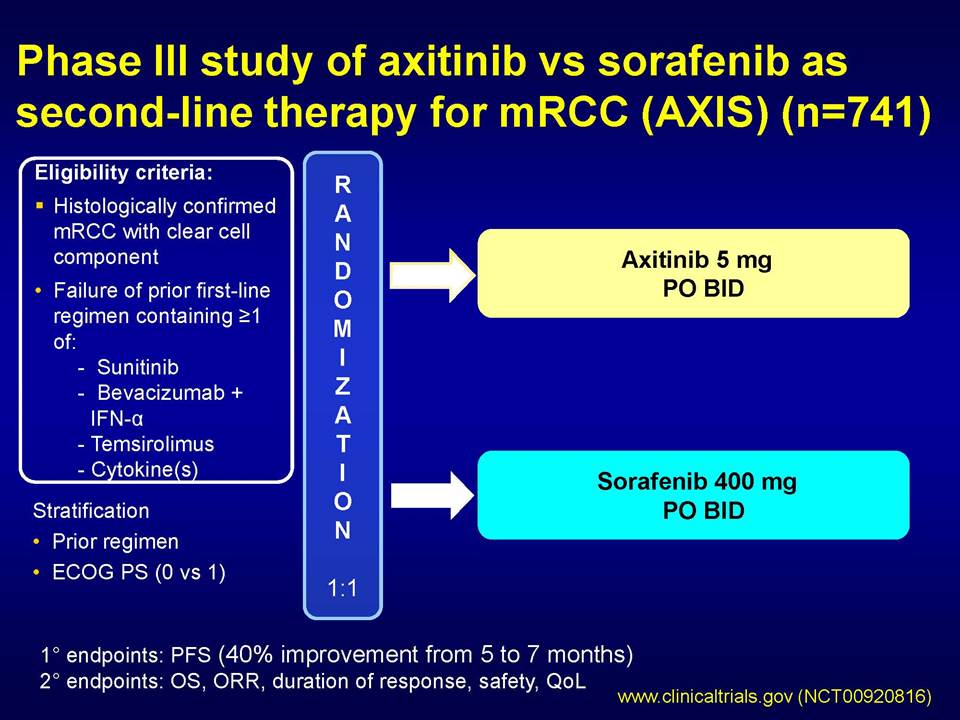 Phase III study of axitinib vs sorafenib as second-line therapy for mRCC (AXIS) (n=741)

Eligibility criteria:
▪ Histologically confirmed mRCC with clear cell component
• Failure of prior first-line regimen containing ≥1 of:
- Sunitinib
- Bevacizumab + IFN-α
- Temsirolimus
- Cytokine(s)

Stratification
• Prior regimen
• ECOG PS (0 vs 1)

R A N D O M I Z A T I O N

1:1

Axitinib 5 mg PO BID

Sorafenib 400 mg PO BID

1° endpoints: PFS (40% improvement from 5 to 7 months)
2° endpoints: OS, ORR, duration of response, safety, QoL

www.clinicaltrials.gov (NCT00920816)